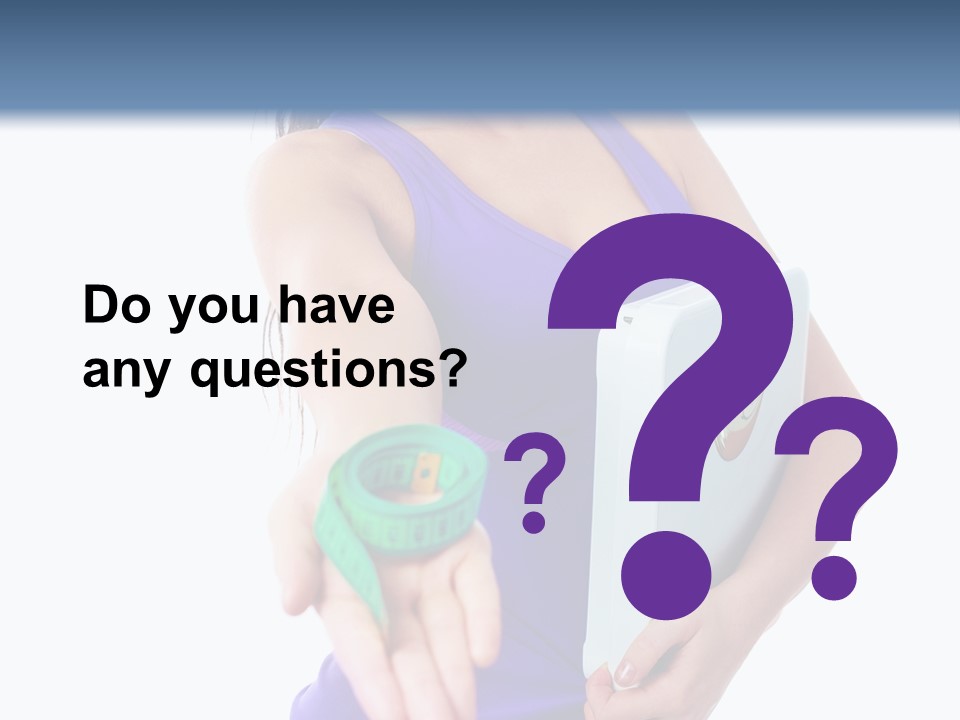 Do you have any questions?

?

?

?